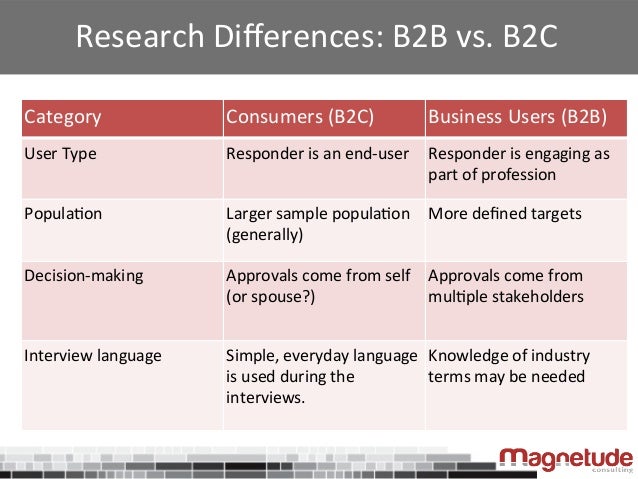 Research Differences: B2B vs. B2C

| Category | Consumers (B2C) | Business Users (B2B) |
|---|---|---|
| User Type | Responder is an end-user | Responder is engaging as part of profession |
| Population | Larger sample population (generally) | More defined targets |
| Decision-making | Approvals come from self (or spouse?) | Approvals come from multiple stakeholders |
| Interview language | Simple, everyday language is used during the interviews. | Knowledge of industry terms may be needed |

magnetude consulting